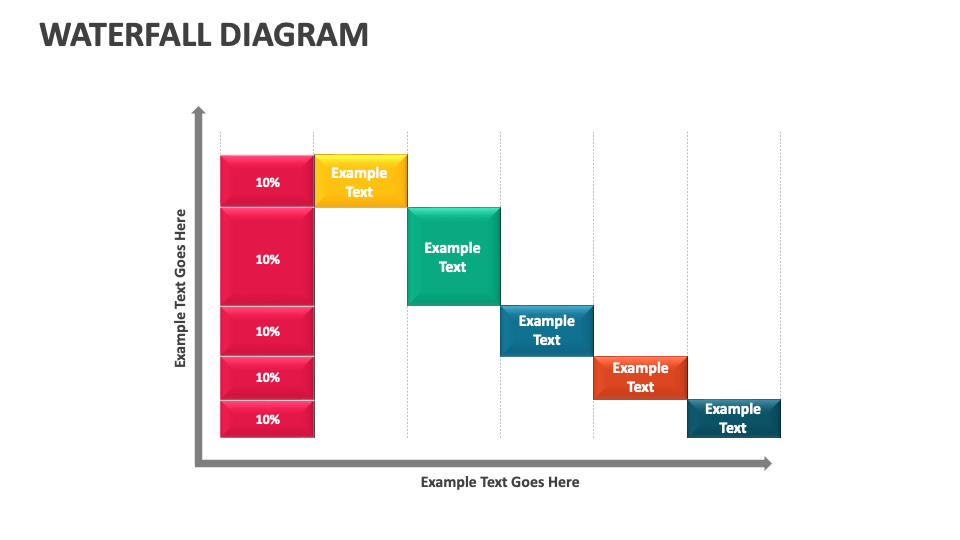 WATERFALL DIAGRAM

Example Text Goes Here

10%
10%
10%
10%
10%

Example Text

Example Text

Example Text

Example Text

Example Text

Example Text Goes Here